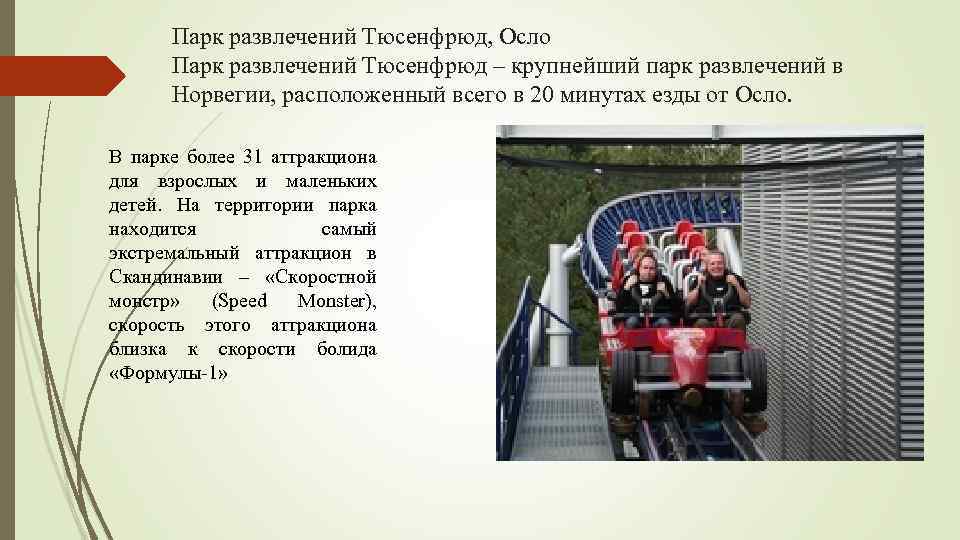 Парк развлечений Тюсенфрюд, Осло
Парк развлечений Тюсенфрюд – крупнейший парк развлечений в Норвегии, расположенный всего в 20 минутах езды от Осло.

В парке более 31 аттракциона для взрослых и маленьких детей. На территории парка находится самый экстремальный аттракцион в Скандинавии – «Скоростной монстр» (Speed Monster), скорость этого аттракциона близка к скорости болида «Формулы-1»